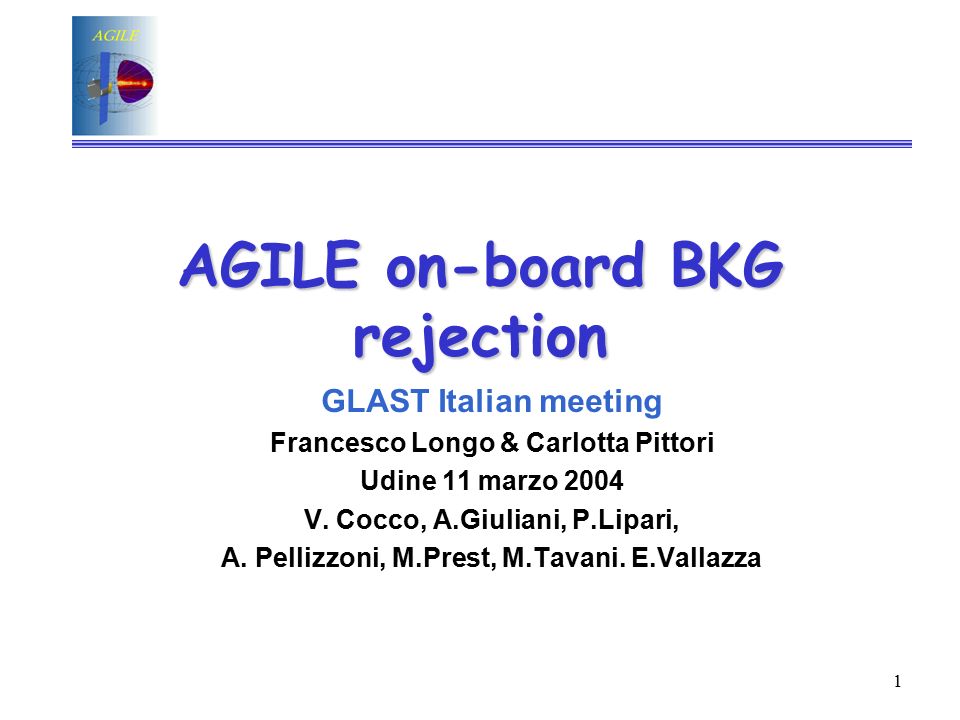 AGILE

AGILE on-board BKG rejection

GLAST Italian meeting

Francesco Longo & Carlotta Pittori

Udine 11 marzo 2004

V. Cocco, A.Giuliani, P.Lipari,

A. Pellizzoni, M.Prest, M.Tavani. E.Vallazza

1